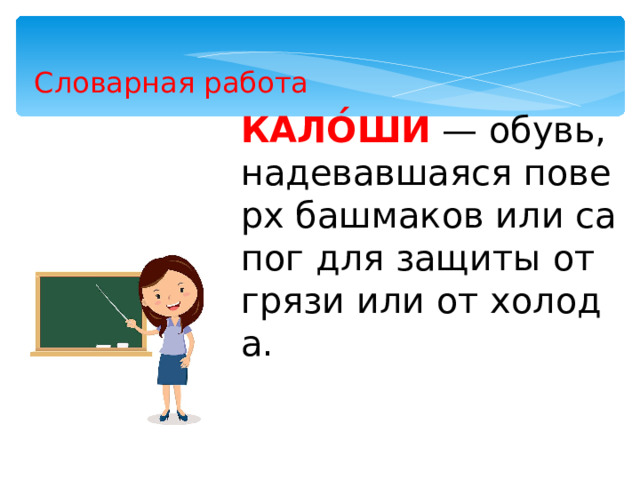 Словарная работа

КАЛО́ШИ — обувь, надевавшаяся поверх башмаков или сапог для защиты от грязи или от холода.